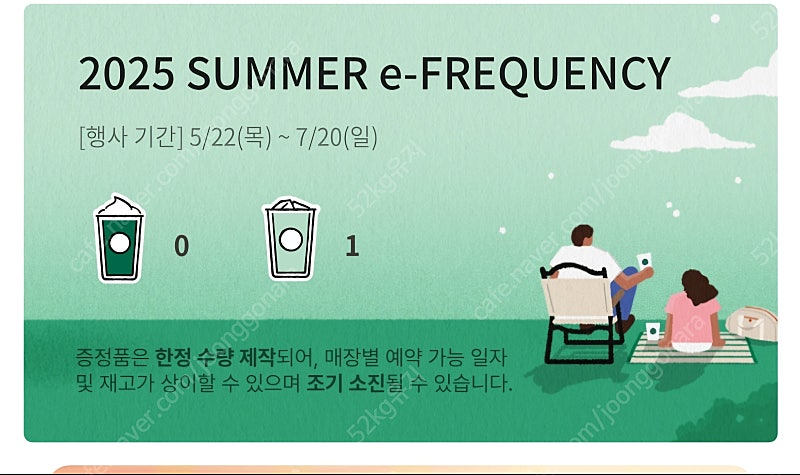 2025 SUMMER e-FREQUENCY

[행사 기간] 5/22(목) ~ 7/20(일)

0

1

증정품은 한정 수량 제작되어, 매장별 예약 가능 일자 및 재고가 상이할 수 있으며 조기 소진될 수 있습니다.

cafe.naver.com/joonggonara 52kg유저